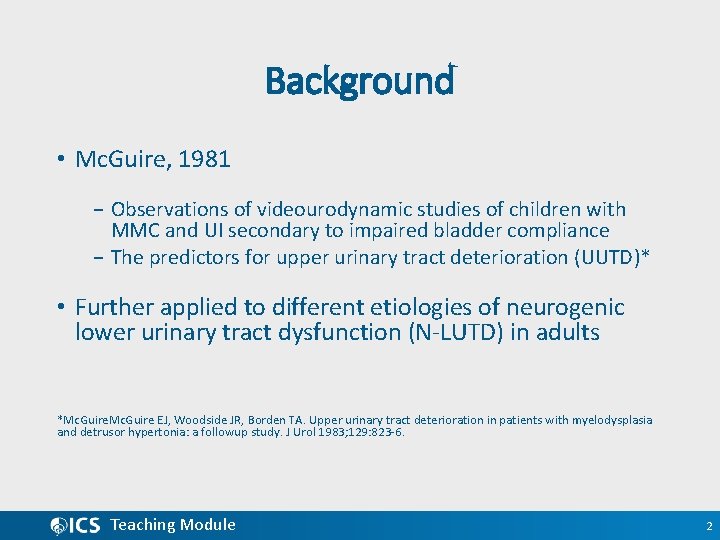 Background

• McGuire, 1981

– Observations of videourodynamic studies of children with MMC and UI secondary to impaired bladder compliance
– The predictors for upper urinary tract deterioration (UUTD)*

• Further applied to different etiologies of neurogenic lower urinary tract dysfunction (N-LUTD) in adults

*McGuireMcGuire EJ, Woodside JR, Borden TA. Upper urinary tract deterioration in patients with myelodysplasia and detrusor hypertonia: a followup study. J Urol 1983;129:823-6.

ICS Teaching Module

2